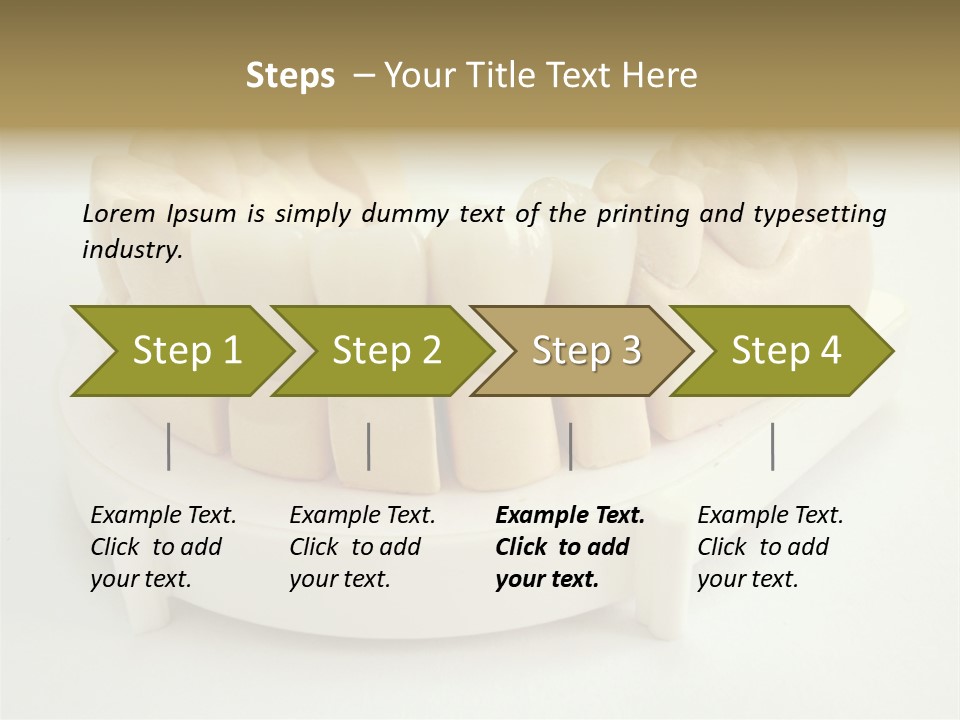 Steps – Your Title Text Here

Lorem Ipsum is simply dummy text of the printing and typesetting industry.

Step 1

Step 2

Step 3

Step 4

Example Text. Click to add your text.

Example Text. Click to add your text.

Example Text. Click to add your text.

Example Text. Click to add your text.